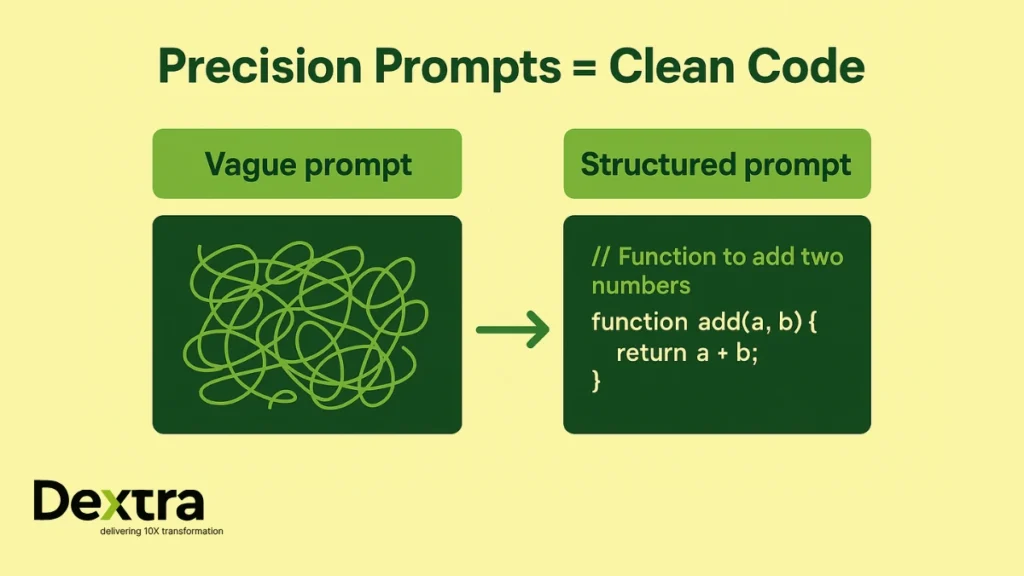 Precision Prompts = Clean Code

Vague prompt

Structured prompt

// Function to add two numbers
function add(a, b) {
return a + b;
}

Dextra
delivering 10X transformation